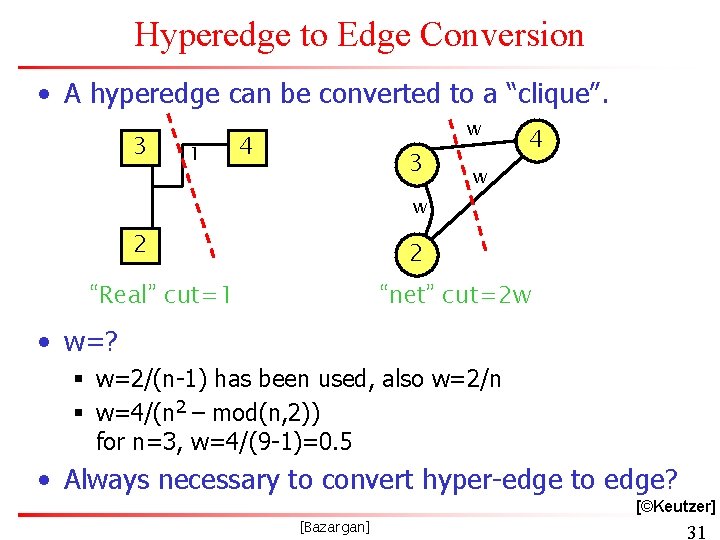 Hyperedge to Edge Conversion

• A hyperedge can be converted to a "clique".

3

1

4

2

"Real" cut=1

w

4

3

w

w

2

"net" cut=2w

• w=?

▪ w=2/(n-1) has been used, also w=2/n

▪ w=4/($n^2$ – mod(n,2)) for n=3, w=4/(9-1)=0.5

• Always necessary to convert hyper-edge to edge?

[©Keutzer]

[Bazargan]

31